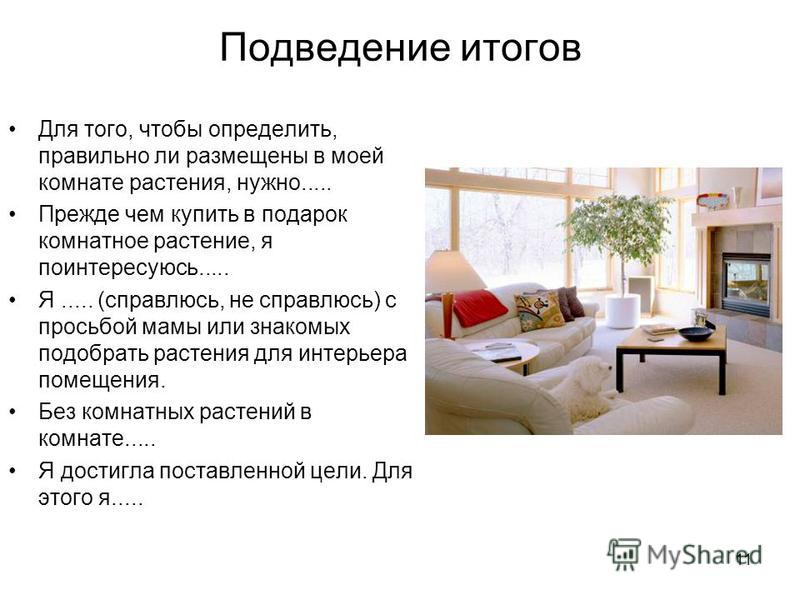 Подведение итогов

• Для того, чтобы определить, правильно ли размещены в моей комнате растения, нужно.....
• Прежде чем купить в подарок комнатное растение, я поинтересуюсь.....
• Я ..... (справлюсь, не справлюсь) с просьбой мамы или знакомых подобрать растения для интерьера помещения.
• Без комнатных растений в комнате.....
• Я достигла поставленной цели. Для этого я.....

MyShared

11